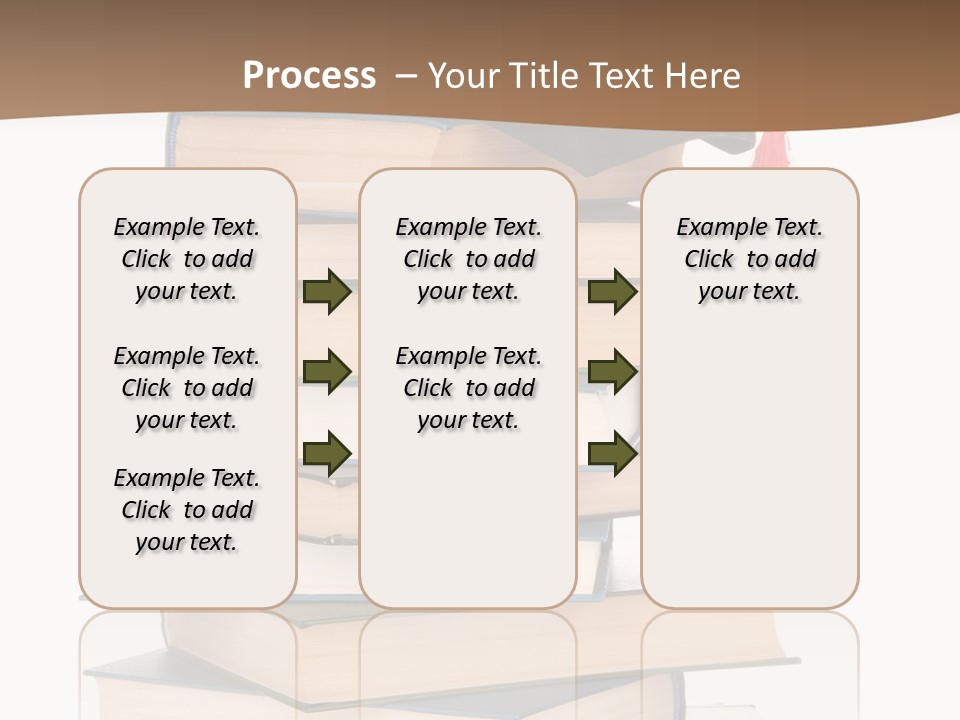 Process – Your Title Text Here

Example Text. Click to add your text.

Example Text. Click to add your text.

Example Text. Click to add your text.

Example Text. Click to add your text.

Example Text. Click to add your text.

Example Text. Click to add your text.